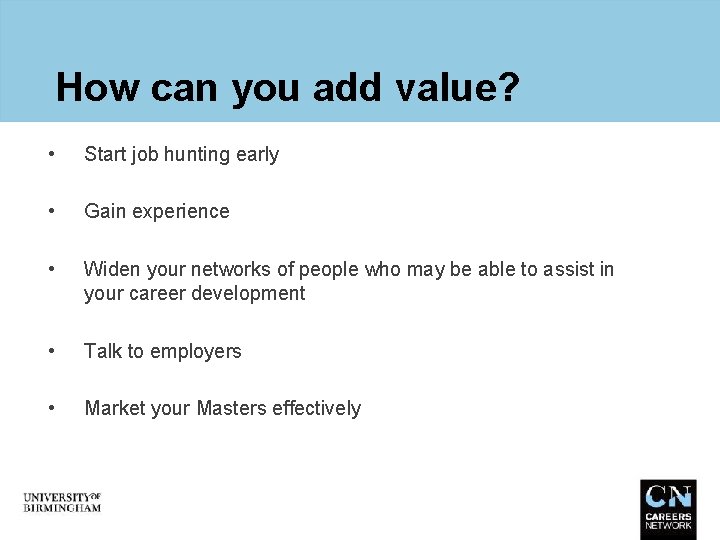 How can you add value?

• Start job hunting early

• Gain experience

• Widen your networks of people who may be able to assist in your career development

• Talk to employers

• Market your Masters effectively

UNIVERSITY OF BIRMINGHAM

CN
CAREERS NETWORK